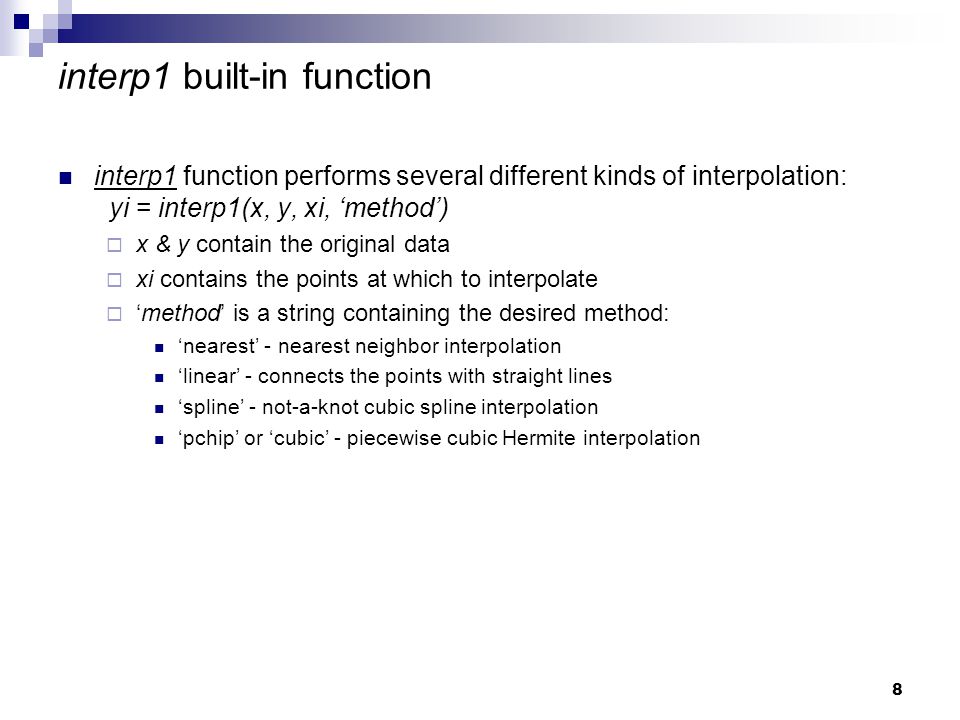 interp1 built-in function

interp1 function performs several different kinds of interpolation:
yi = interp1(x, y, xi, ‘method’)

x & y contain the original data

xi contains the points at which to interpolate

‘method’ is a string containing the desired method:

‘nearest’ - nearest neighbor interpolation

‘linear’ - connects the points with straight lines

‘spline’ - not-a-knot cubic spline interpolation

‘pchip’ or ‘cubic’ - piecewise cubic Hermite interpolation

8